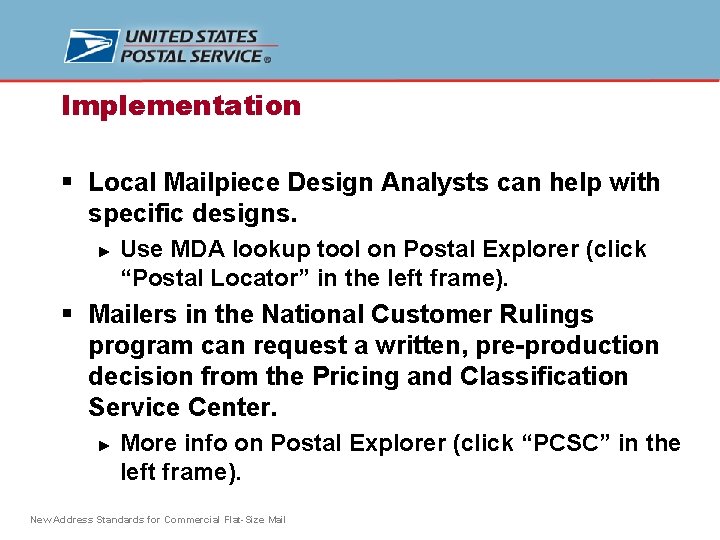 UNITED STATES POSTAL SERVICE®

Implementation

▪ Local Mailpiece Design Analysts can help with specific designs.

► Use MDA lookup tool on Postal Explorer (click “Postal Locator” in the left frame).

▪ Mailers in the National Customer Rulings program can request a written, pre-production decision from the Pricing and Classification Service Center.

► More info on Postal Explorer (click “PCSC” in the left frame).

New Address Standards for Commercial Flat-Size Mail